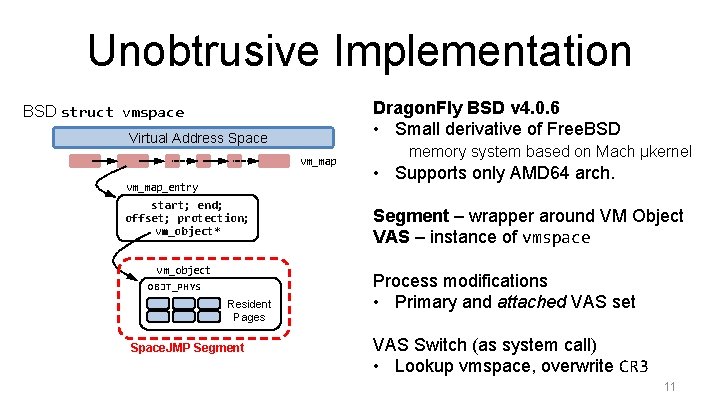 Unobtrusive Implementation

BSD struct vmspace

Virtual Address Space

vm_map

vm_map_entry

start; end;
offset; protection;
vm_object*

vm_object

OBJT_PHYS

Resident Pages

SpaceJMP Segment

DragonFly BSD v4.0.6
• Small derivative of FreeBSD
memory system based on Mach µkernel
• Supports only AMD64 arch.

Segment – wrapper around VM Object
VAS – instance of vmspace

Process modifications
• Primary and attached VAS set

VAS Switch (as system call)
• Lookup vmspace, overwrite CR3

11